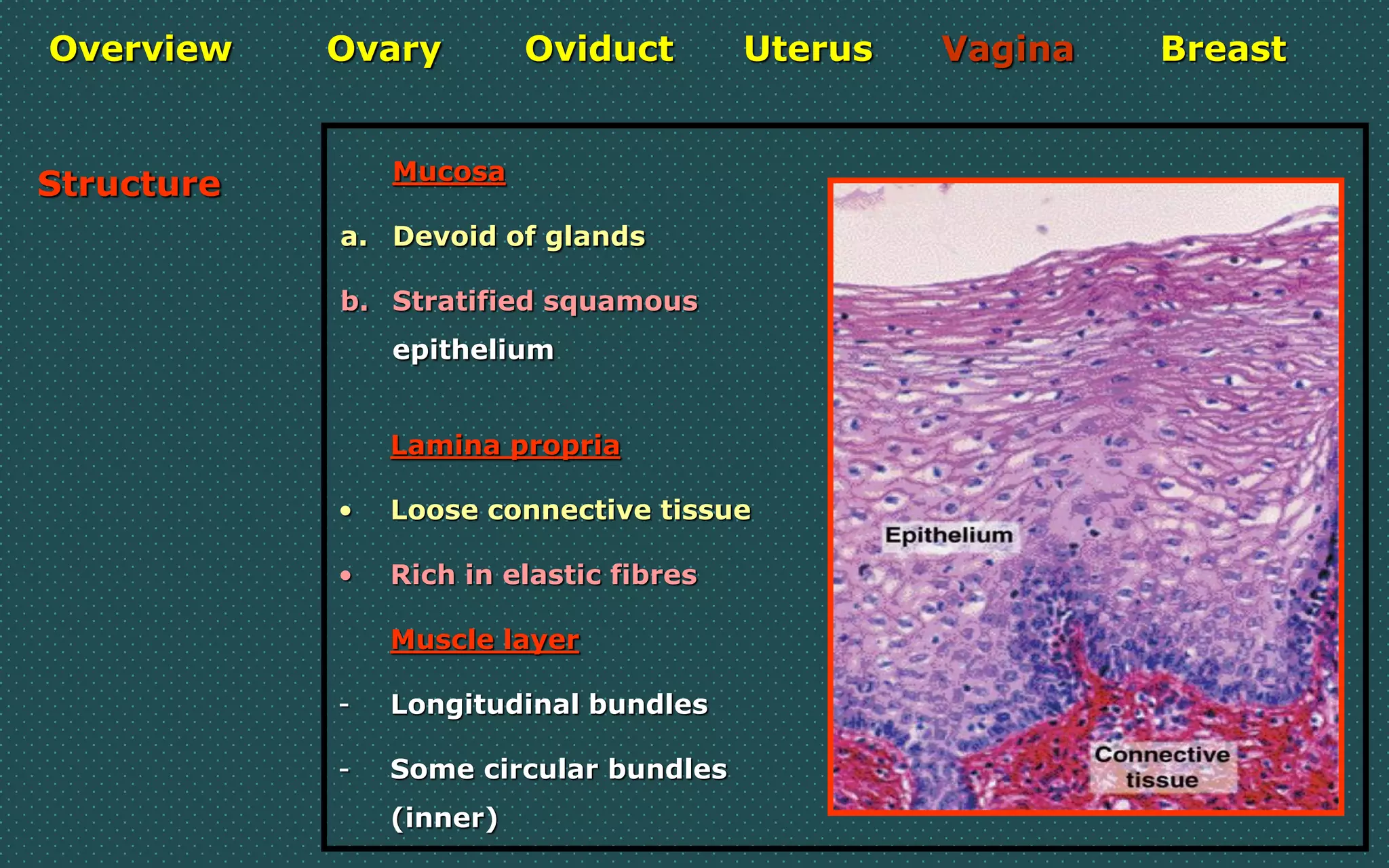 Overview Ovary Oviduct Uterus Vagina Breast

Structure

Mucosa

a. Devoid of glands

b. Stratified squamous epithelium

Lamina propria

• Loose connective tissue

• Rich in elastic fibres

Muscle layer

- Longitudinal bundles

- Some circular bundles (inner)

Epithelium

Connective tissue